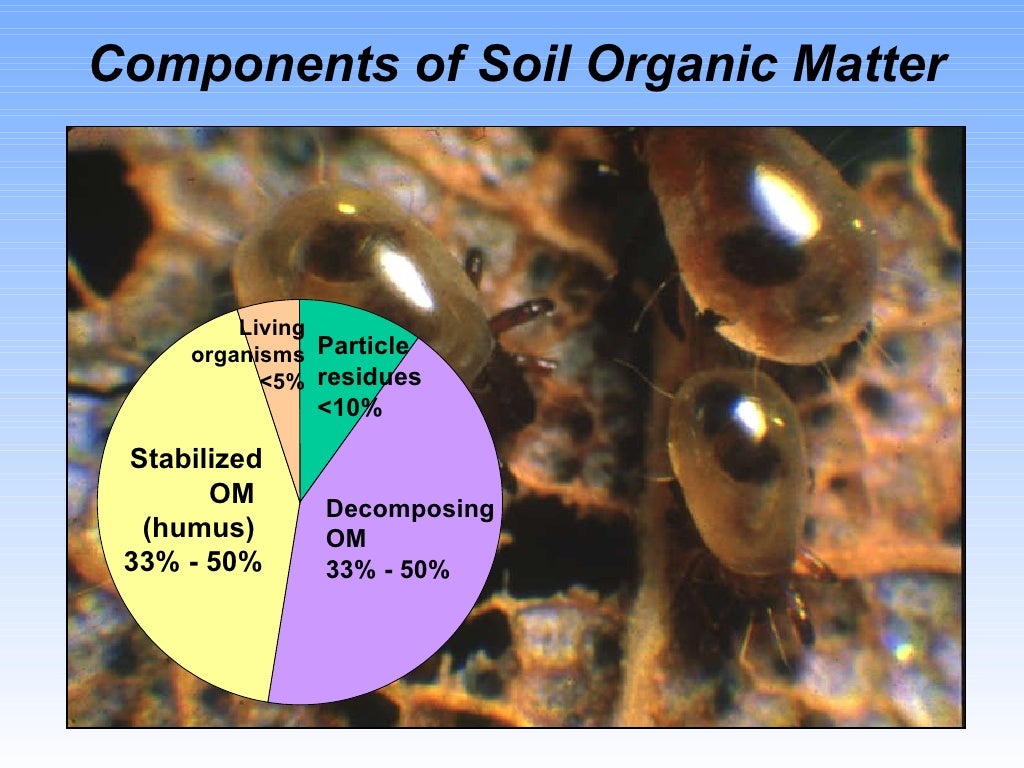 Components of Soil Organic Matter

Living organisms <5%

Particle residues <10%

Stabilized OM (humus) 33% - 50%

Decomposing OM 33% - 50%